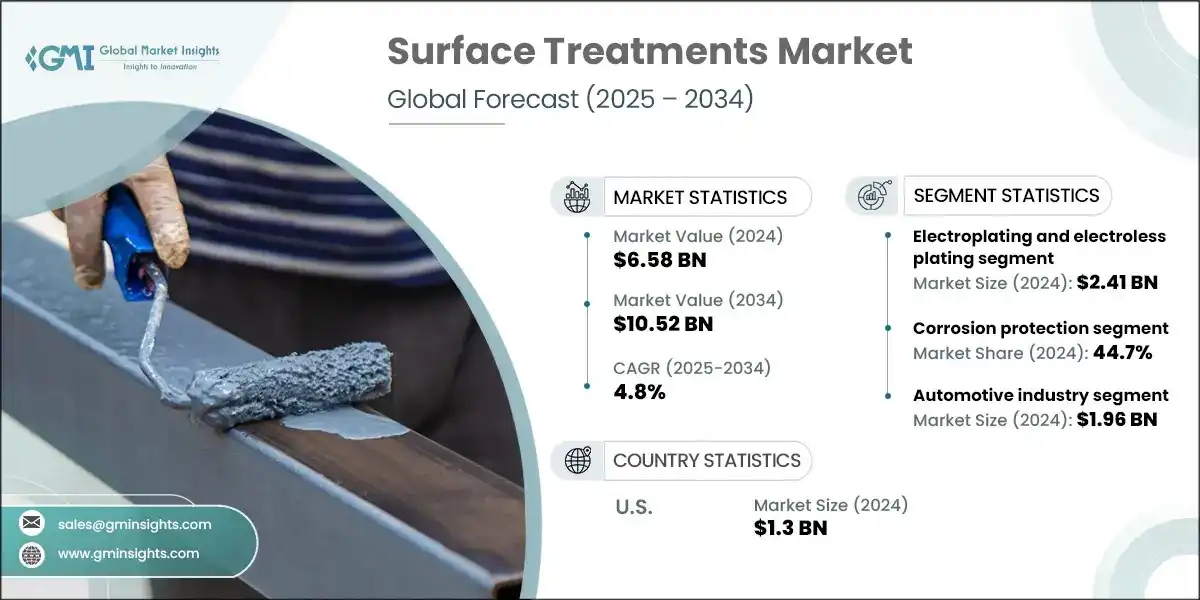 GMI Global Market Insights
Insights to Innovation

Surface Treatments Market
Global Forecast (2025 – 2034)

MARKET STATISTICS

Market Value (2024)
$6.58 BN

Market Value (2034)
$10.52 BN

CAGR (2025-2034)
4.8%

SEGMENT STATISTICS

Electroplating and electroless plating segment
Market Size (2024): $2.41 BN

Corrosion protection segment
Market Share (2024): 44.7%

Automotive industry segment
Market Size (2024): $1.96 BN

COUNTRY STATISTICS

U.S.

Market Size (2024)
$1.3 BN

sales@gminsights.com
www.gminsights.com